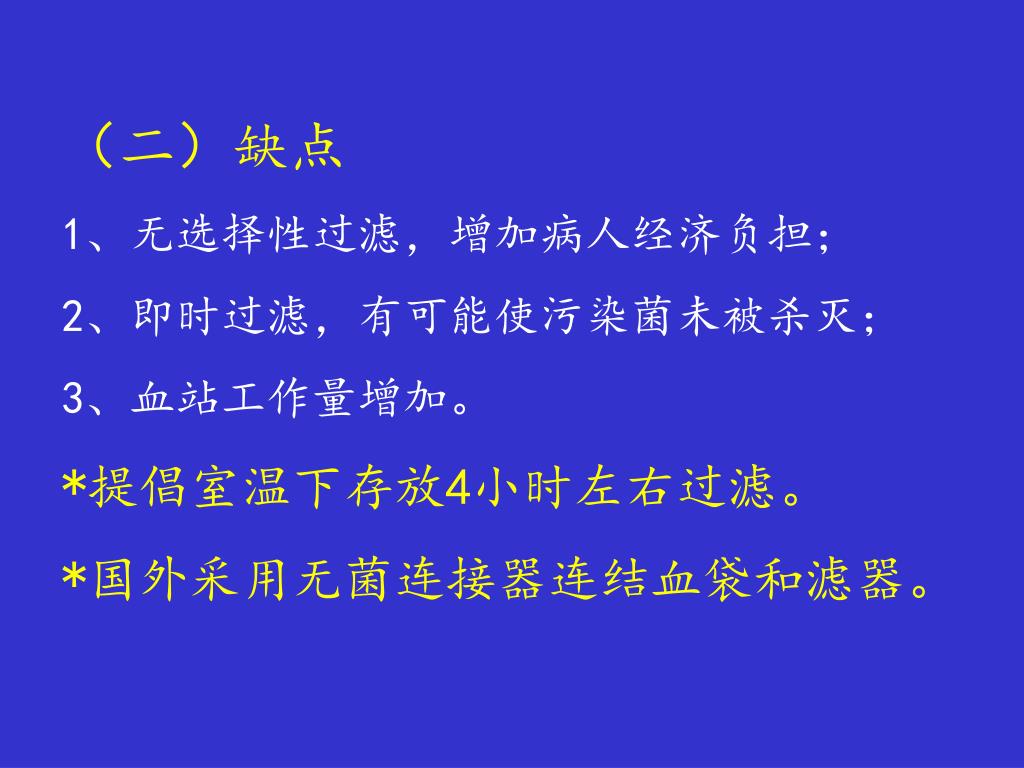 （二）缺点

1、无选择性过滤，增加病人经济负担；

2、即时过滤，有可能使污染菌未被杀灭；

3、血站工作量增加。

*提倡室温下存放4小时左右过滤。

*国外采用无菌连接器连结血袋和滤器。